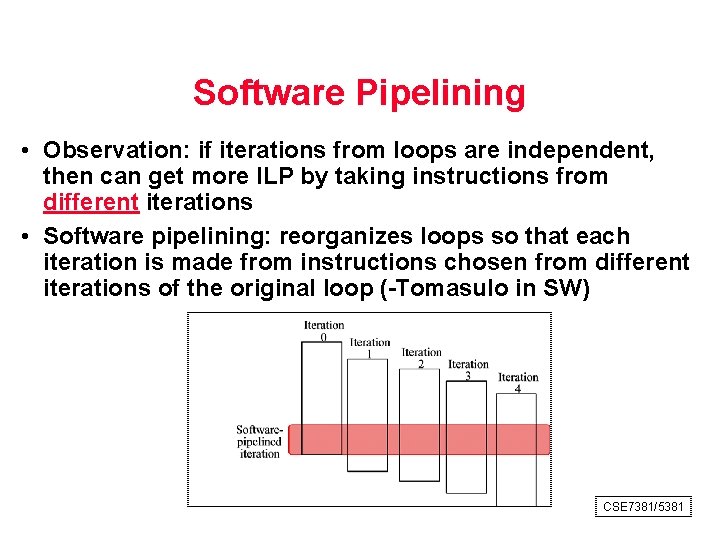 Software Pipelining

• Observation: if iterations from loops are independent, then can get more ILP by taking instructions from different iterations

• Software pipelining: reorganizes loops so that each iteration is made from instructions chosen from different iterations of the original loop (-Tomasulo in SW)

Iteration 0

Iteration 1

Iteration 2

Iteration 3

Iteration 4

Software-pipelined iteration

CSE7381/5381